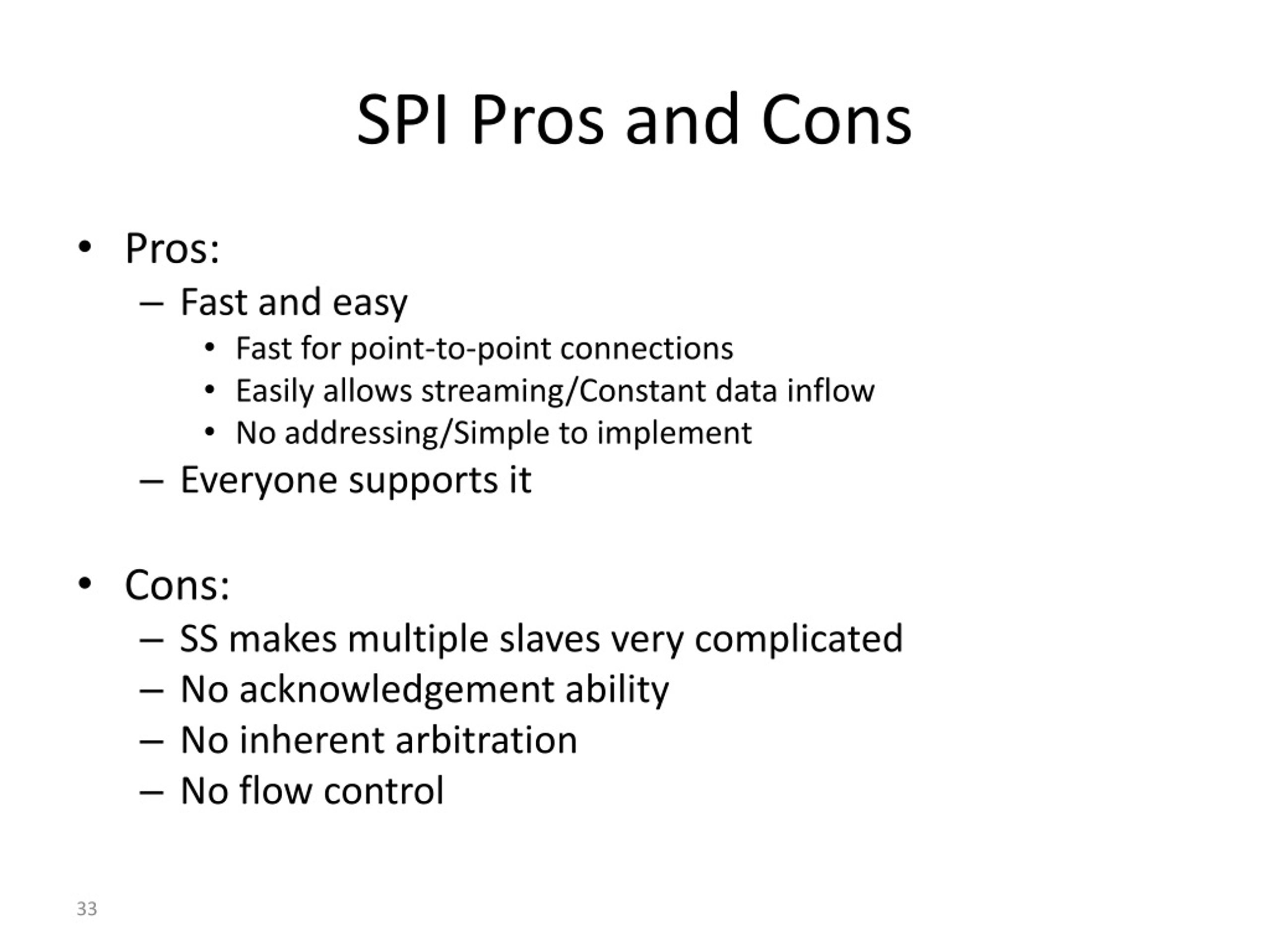 SPI Pros and Cons

• Pros:
– Fast and easy
• Fast for point-to-point connections
• Easily allows streaming/Constant data inflow
• No addressing/Simple to implement
– Everyone supports it

• Cons:
– SS makes multiple slaves very complicated
– No acknowledgement ability
– No inherent arbitration
– No flow control

33